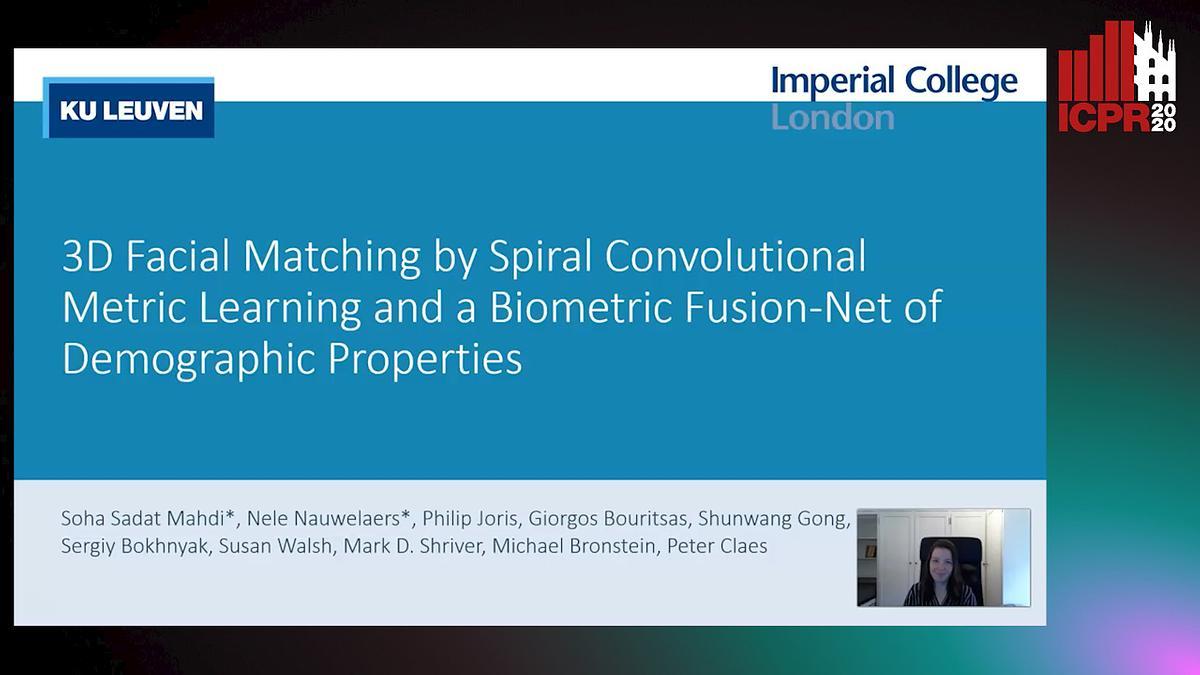 KU LEUVEN

Imperial College London

ICPR 2020

3D Facial Matching by Spiral Convolutional Metric Learning and a Biometric Fusion-Net of Demographic Properties

Soha Sadat Mahdi*, Nele Nauwelaers*, Philip Joris, Giorgos Bouritsas, Shunwang Gong, Sergiy Bokhnyak, Susan Walsh, Mark D. Shriver, Michael Bronstein, Peter Claes